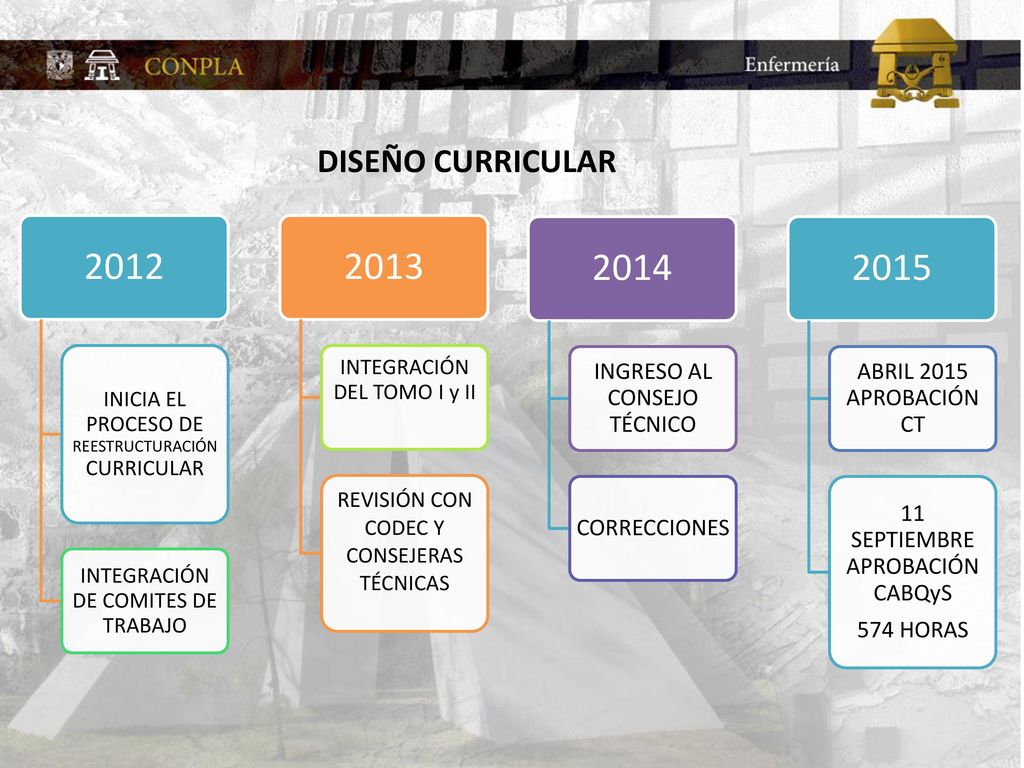 CONPLA

Enfermería

DISEÑO CURRICULAR

2012

INICIA EL PROCESO DE REESTRUCTURACIÓN CURRICULAR

INTEGRACIÓN DE COMITES DE TRABAJO

2013

INTEGRACIÓN DEL TOMO I y II

REVISIÓN CON CODEC Y CONSEJERAS TÉCNICAS

2014

INGRESO AL CONSEJO TÉCNICO

CORRECCIONES

2015

ABRIL 2015 APROBACIÓN CT

11 SEPTIEMBRE APROBACIÓN CABQyS

574 HORAS